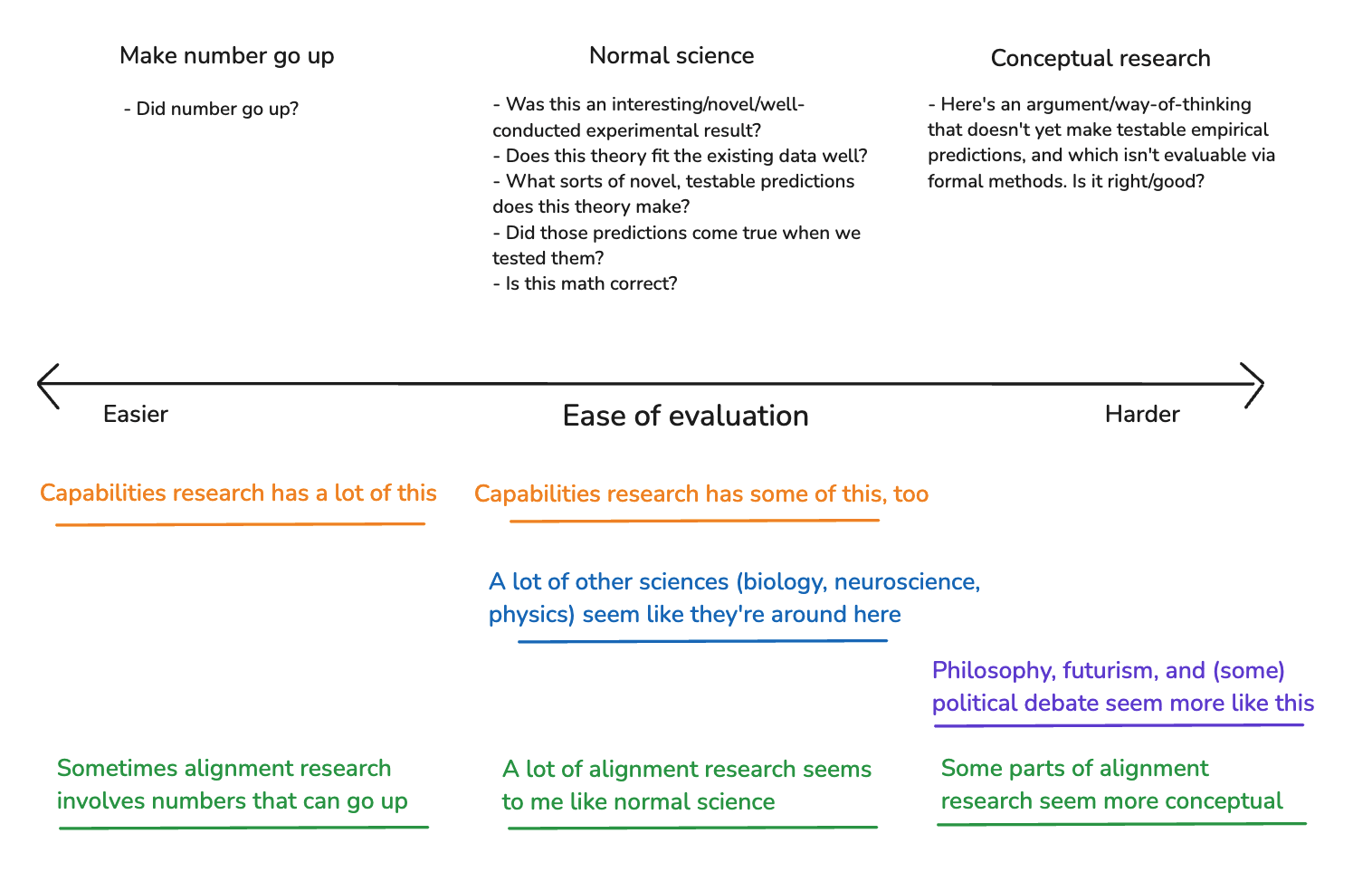 Make number go up

- Did number go up?

Normal science

- Was this an interesting/novel/well-conducted experimental result?
- Does this theory fit the existing data well?
- What sorts of novel, testable predictions does this theory make?
- Did those predictions come true when we tested them?
- Is this math correct?

Conceptual research

- Here's an argument/way-of-thinking that doesn't yet make testable empirical predictions, and which isn't evaluable via formal methods. Is it right/good?

Easier

Ease of evaluation

Harder

Capabilities research has a lot of this

Capabilities research has some of this, too

A lot of other sciences (biology, neuroscience, physics) seem like they're around here

Philosophy, futurism, and (some) political debate seem more like this

Sometimes alignment research involves numbers that can go up

A lot of alignment research seems to me like normal science

Some parts of alignment research seem more conceptual